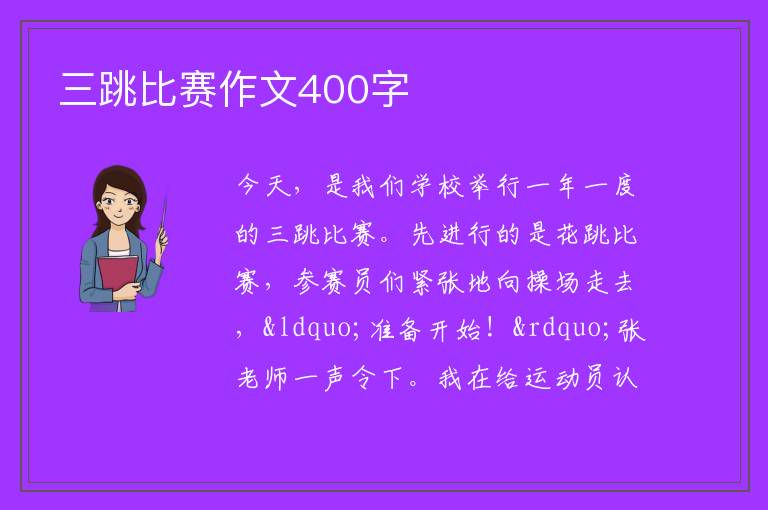 三跳比赛作文400字

今天，是我们学校举行一年一度的三跳比赛。先进行的是花跳比赛，参赛员们紧张地向操场走去，&ldquo;准备开始！&rdquo;张老师一声令下。我在给运动员认